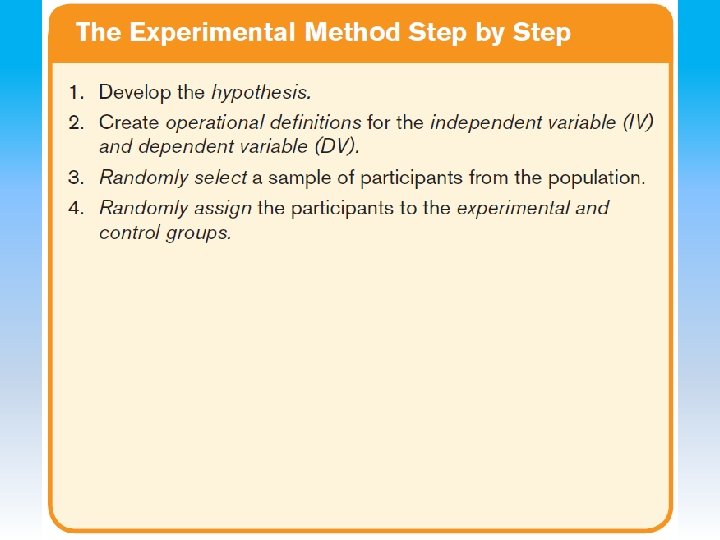 The Experimental Method Step by Step

1. Develop the hypothesis.
2. Create operational definitions for the independent variable (IV) and dependent variable (DV).
3. Randomly select a sample of participants from the population.
4. Randomly assign the participants to the experimental and control groups.